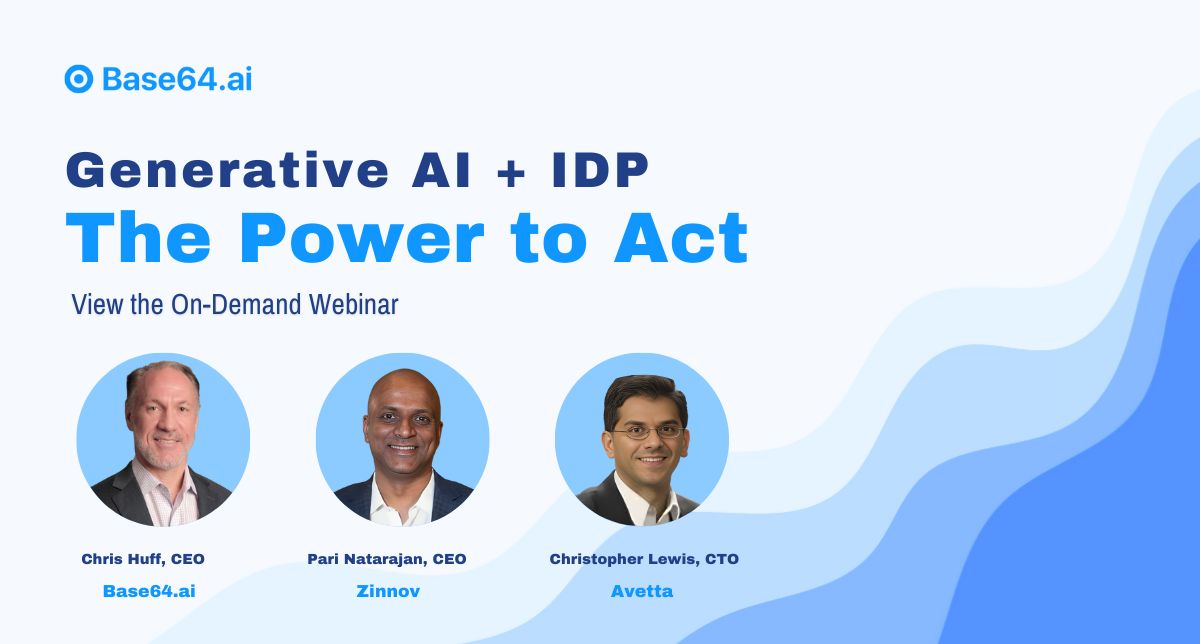 Base64.ai

Generative AI + IDP
The Power to Act

View the On-Demand Webinar

Chris Huff, CEO
Base64.ai

Pari Natarajan, CEO
Zinnov

Christopher Lewis, CTO
Avetta